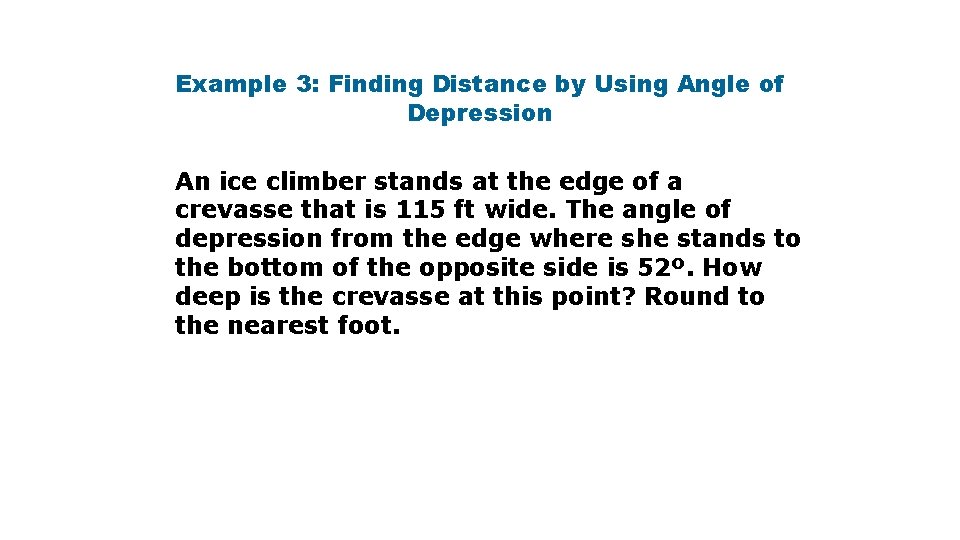 Example 3: Finding Distance by Using Angle of Depression

An ice climber stands at the edge of a crevasse that is 115 ft wide. The angle of depression from the edge where she stands to the bottom of the opposite side is 52º. How deep is the crevasse at this point? Round to the nearest foot.